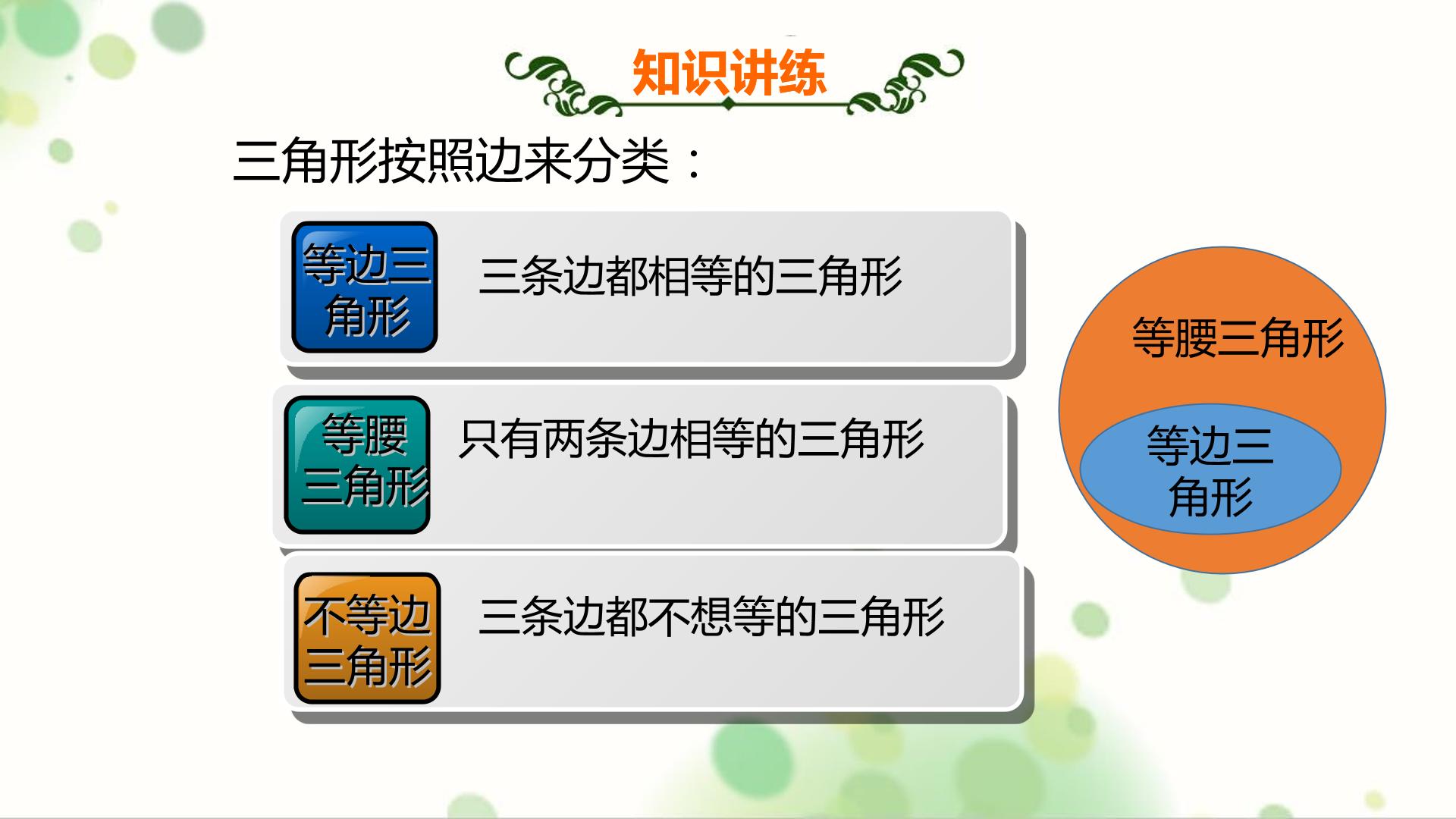 知识讲练

三角形按照边来分类：

等边三角形

三条边都相等的三角形

等腰三角形

只有两条边相等的三角形

不等边三角形

三条边都不想等的三角形

等腰三角形

等边三角形